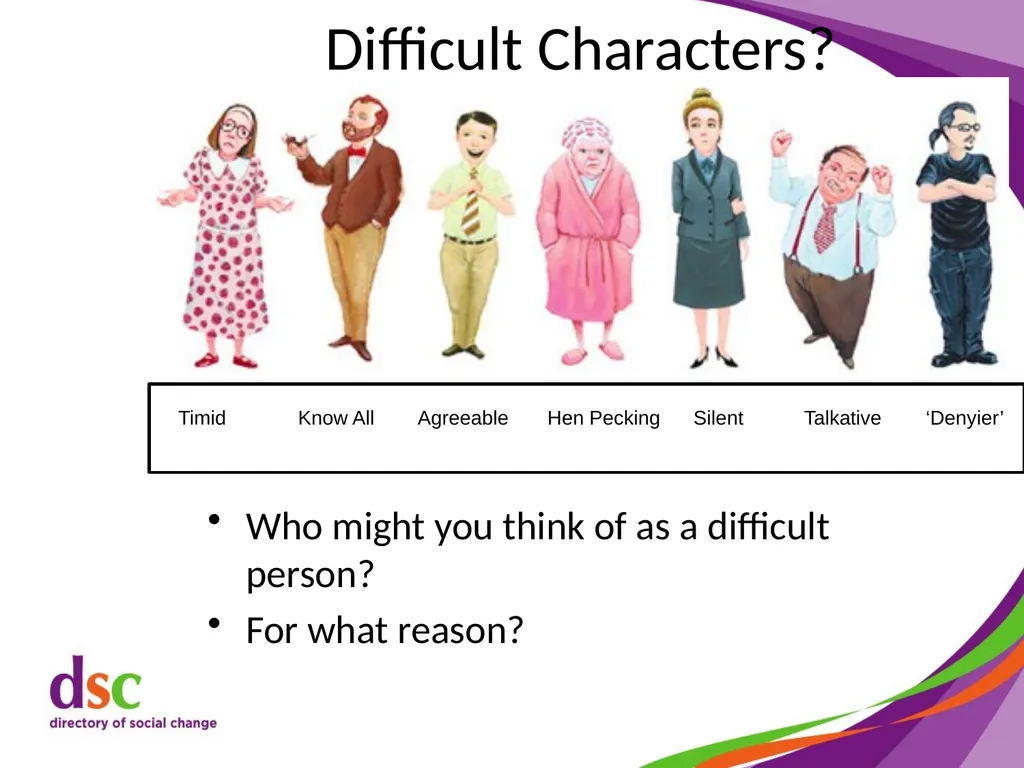 Difficult Characters?

Timid Know All Agreeable Hen Pecking Silent Talkative ‘Denyier’

• Who might you think of as a difficult person?
• For what reason?

dsc
directory of social change